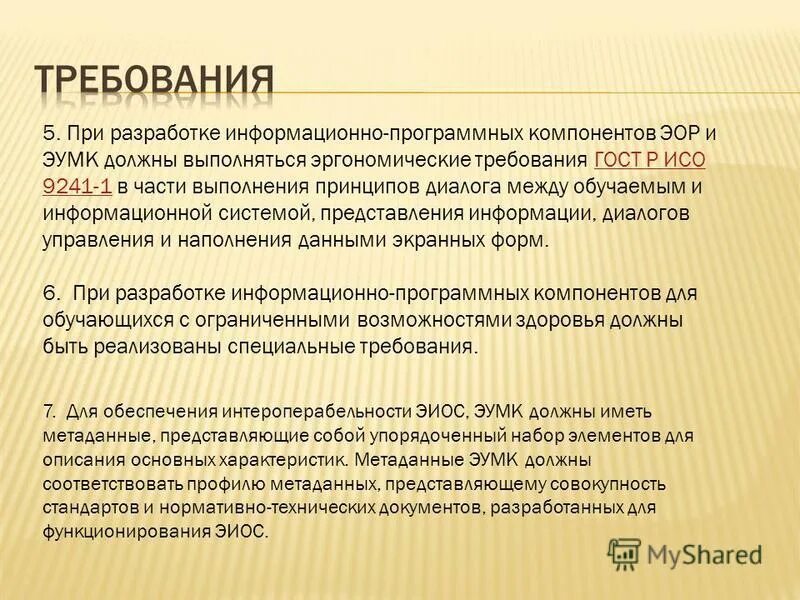 ТРЕБОВАНИЯ

5. При разработке информационно-программных компонентов ЭОР и ЭУМК должны выполняться эргономические требования ГОСТ Р ИСО 9241-1 в части выполнения принципов диалога между обучаемым и информационной системой, представления информации, диалогов управления и наполнения данными экранных форм.

6. При разработке информационно-программных компонентов для обучающихся с ограниченными возможностями здоровья должны быть реализованы специальные требования.

7. Для обеспечения интероперабельности ЭИОС, ЭУМК должны иметь метаданные, представляющие собой упорядоченный набор элементов для описания основных характеристик. Метаданные ЭУМК должны соответствовать профилю метаданных, представляющему совокупность стандартов и нормативно-технических документов, разработанных для функционирования ЭИОС.

MyShared